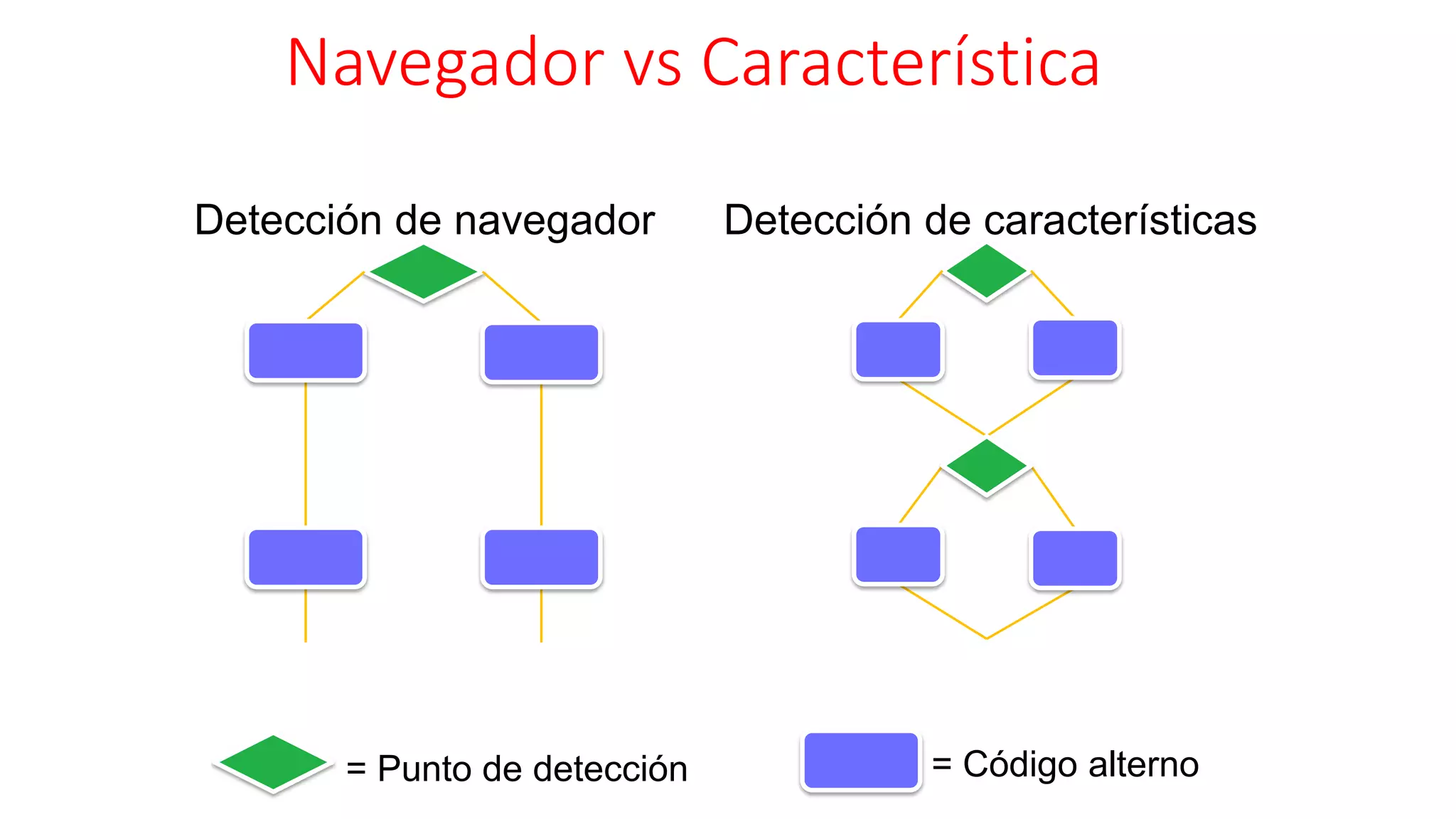 Navegador vs Característica

Detección de navegador

Detección de características

= Punto de detección

= Código alterno